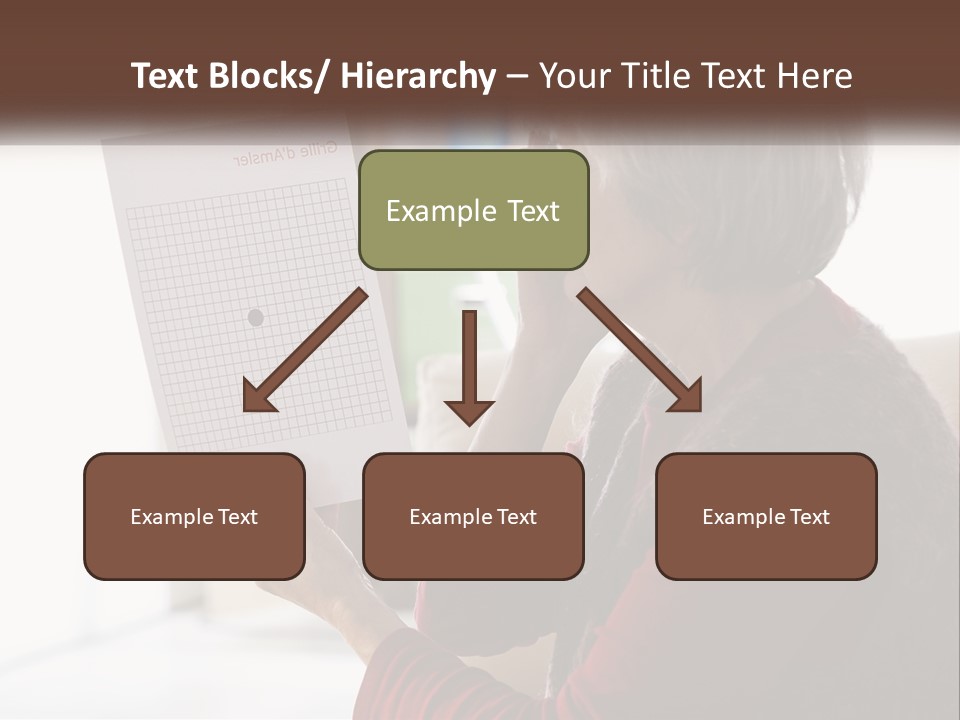 Text Blocks/ Hierarchy – Your Title Text Here

Grille d'Amsler

Example Text

Example Text

Example Text

Example Text